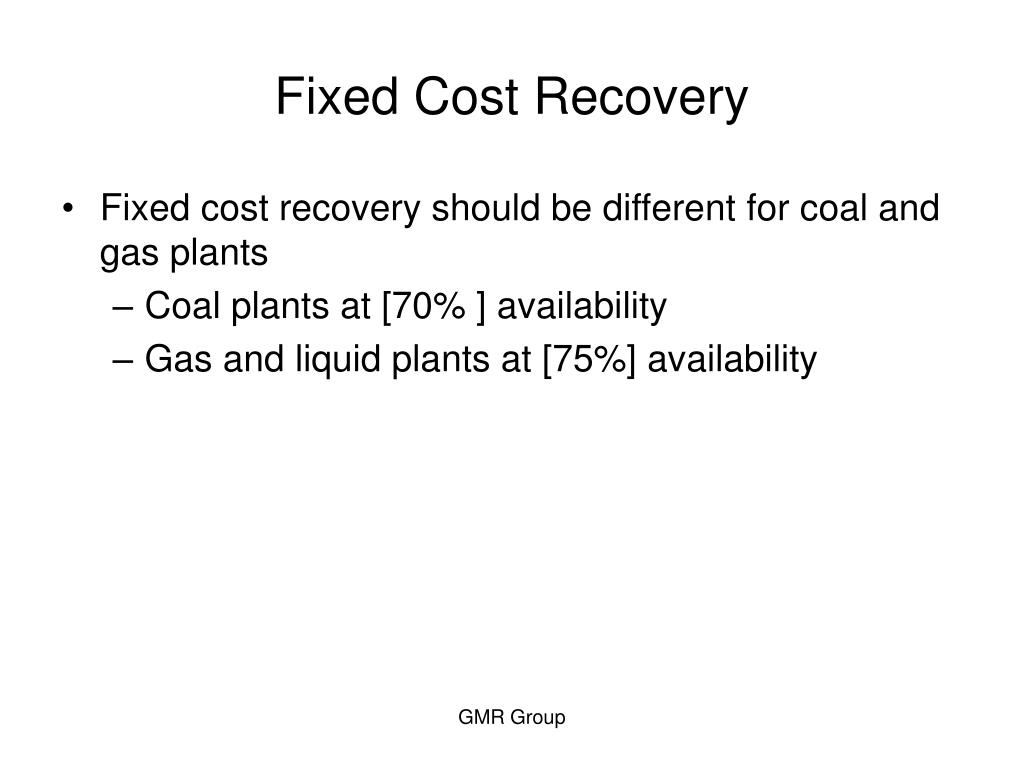 Fixed Cost Recovery

• Fixed cost recovery should be different for coal and gas plants
– Coal plants at [70% ] availability
– Gas and liquid plants at [75%] availability

GMR Group